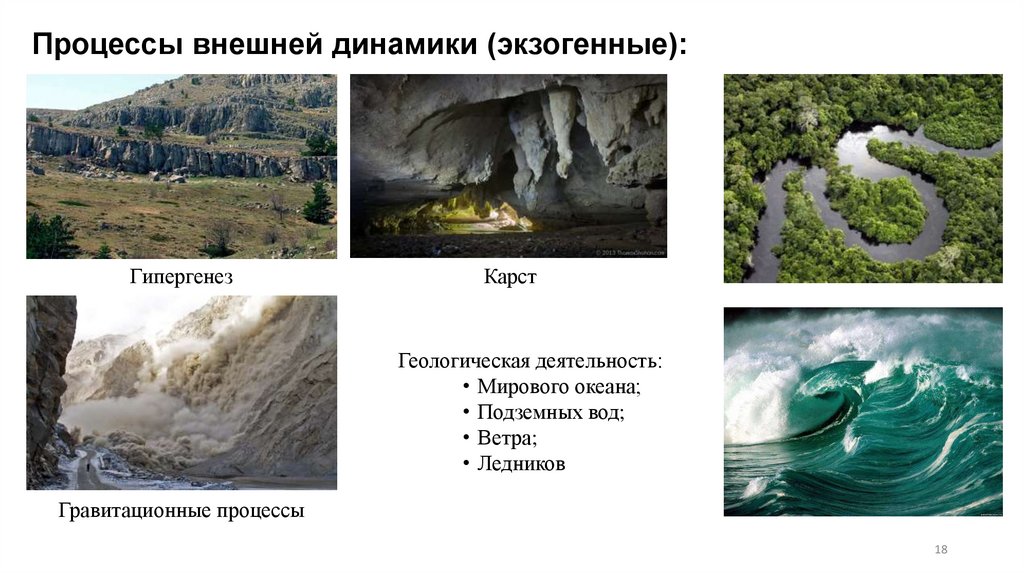 Процессы внешней динамики (экзогенные):

Гипергенез

Карст

Гравитационные процессы

Геологическая деятельность:
• Мирового океана;
• Подземных вод;
• Ветра;
• Ледников

18